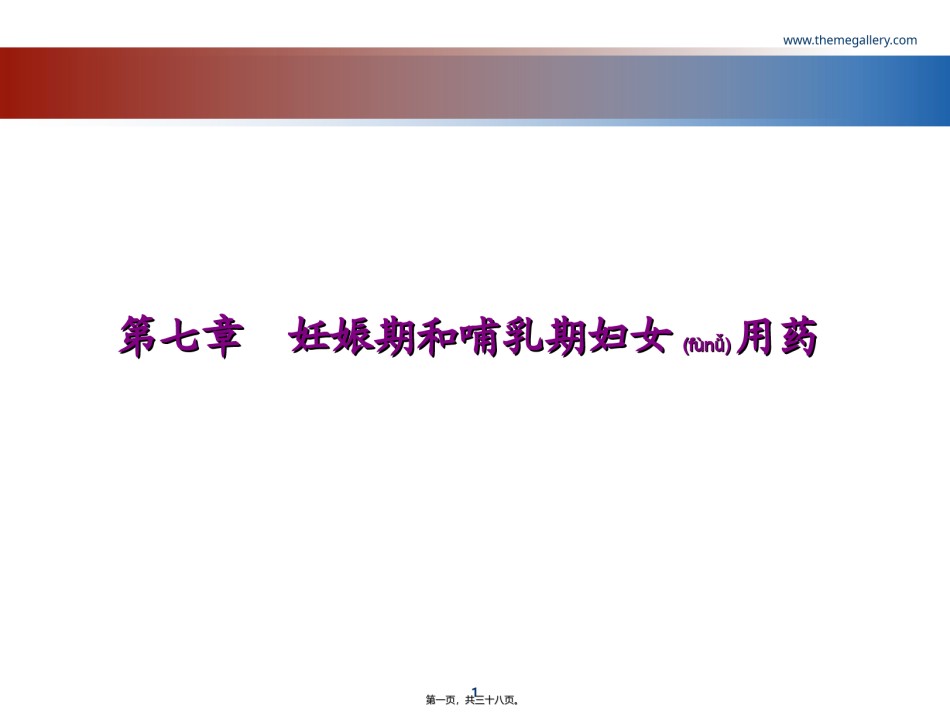 www.themegallery.com

第七章 妊娠期和哺乳期妇女 (fùnǚ) 用药

1

第一页，共三十八页。